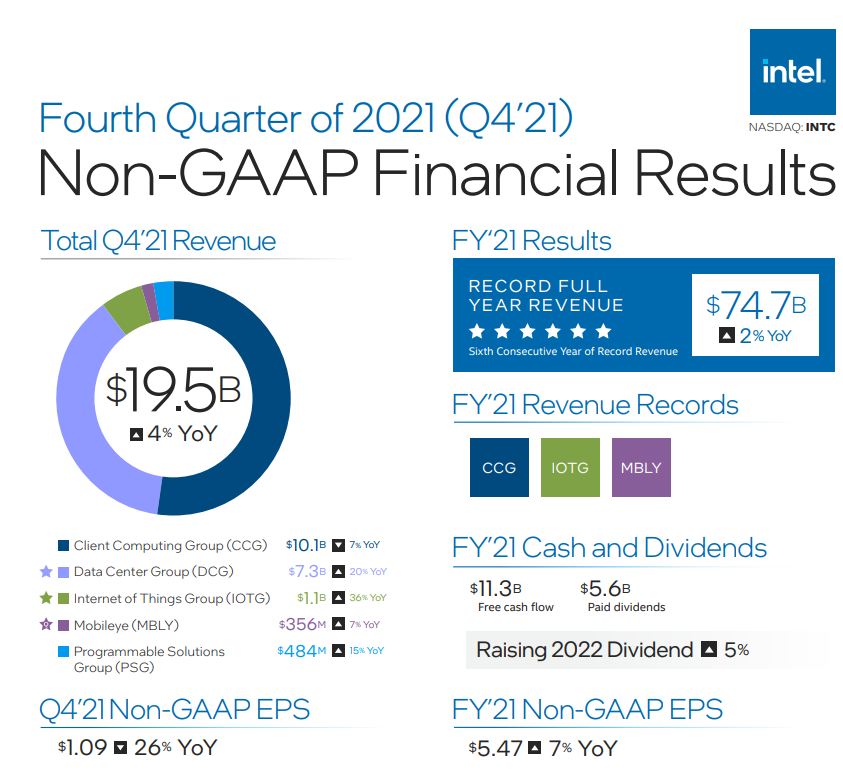 intel.
NASDAQ: INTC

Fourth Quarter of 2021 (Q4'21)
Non-GAAP Financial Results

Total Q4'21 Revenue

$19.5B
4% YoY

Client Computing Group (CCG) $10.1B 7% YoY
Data Center Group (DCG) $7.3B 20% YoY
Internet of Things Group (IOTG) $1.1B 36% YoY
Mobileye (MBLY) $356M 7% YoY
Programmable Solutions Group (PSG) $484M 15% YoY

Q4'21 Non-GAAP EPS
$1.09 26% YoY

FY'21 Results
RECORD FULL YEAR REVENUE
Sixth Consecutive Year of Record Revenue
$74.7B
2% YoY

FY'21 Revenue Records
CCG IOTG MBLY

FY'21 Cash and Dividends
$11.3B
Free cash flow
$5.6B
Paid dividends

Raising 2022 Dividend 5%

FY'21 Non-GAAP EPS
$5.47 7% YoY